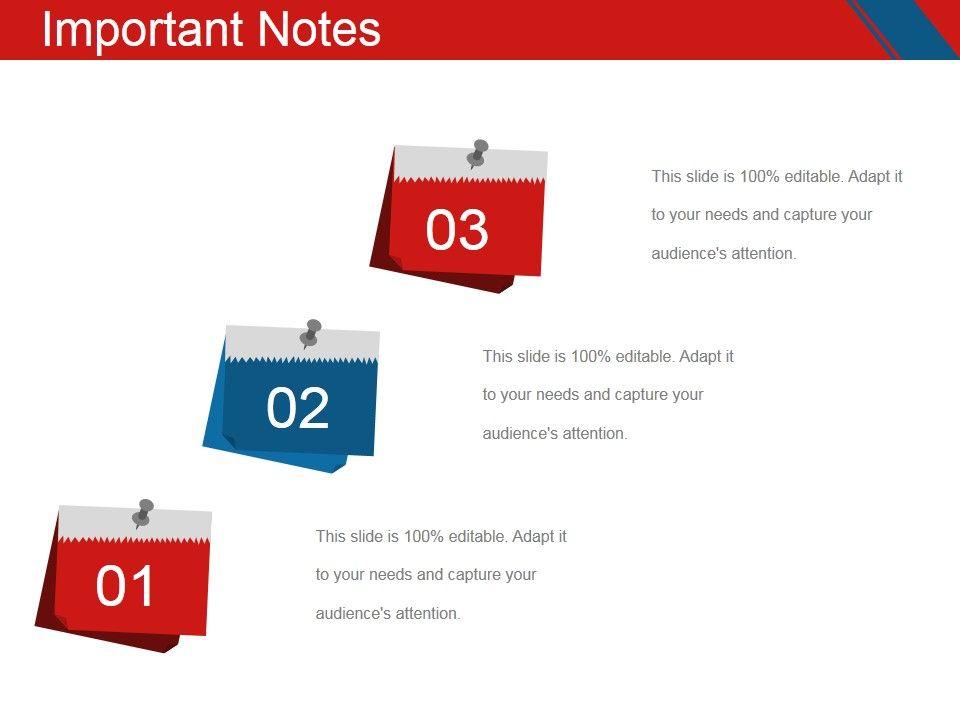 Important Notes

03

This slide is 100% editable. Adapt it to your needs and capture your audience's attention.

02

This slide is 100% editable. Adapt it to your needs and capture your audience's attention.

01

This slide is 100% editable. Adapt it to your needs and capture your audience's attention.